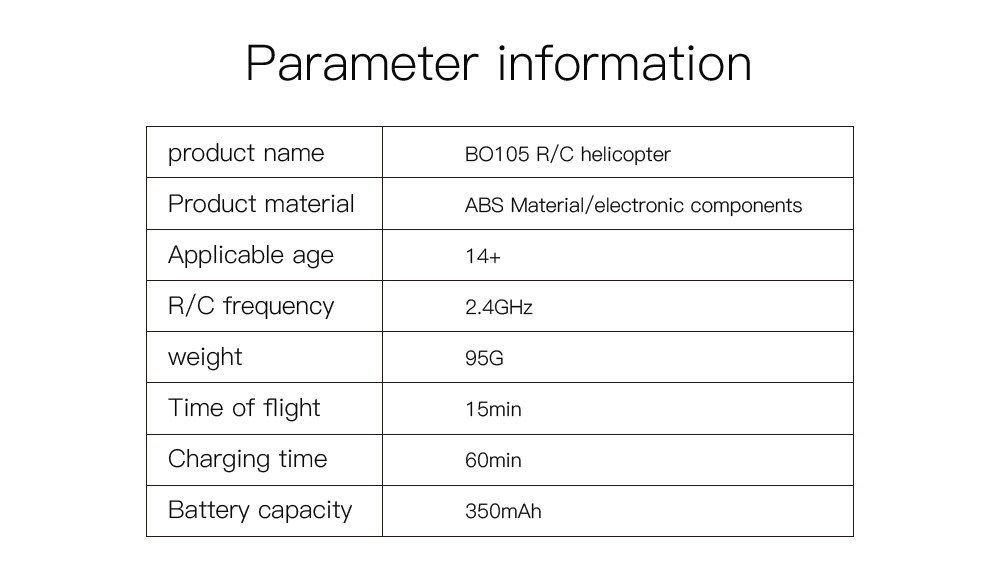 Parameter information

| product name | BO105 R/C helicopter |
|---|---|
| Product material | ABS Material/electronic components |
| Applicable age | 14+ |
| R/C frequency | 2.4GHz |
| weight | 95G |
| Time of flight | 15min |
| Charging time | 60min |
| Battery capacity | 350mAh |